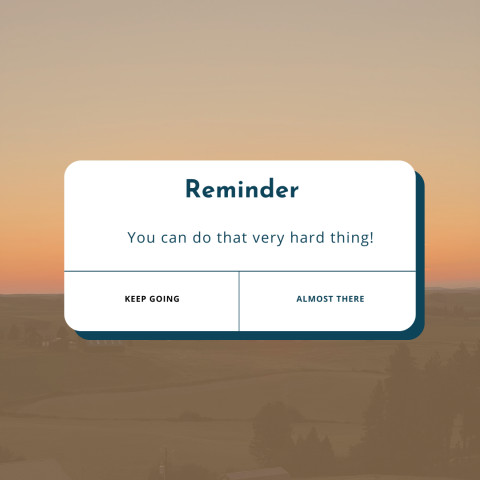 Reminder

You can do that very hard thing!

KEEP GOING

ALMOST THERE